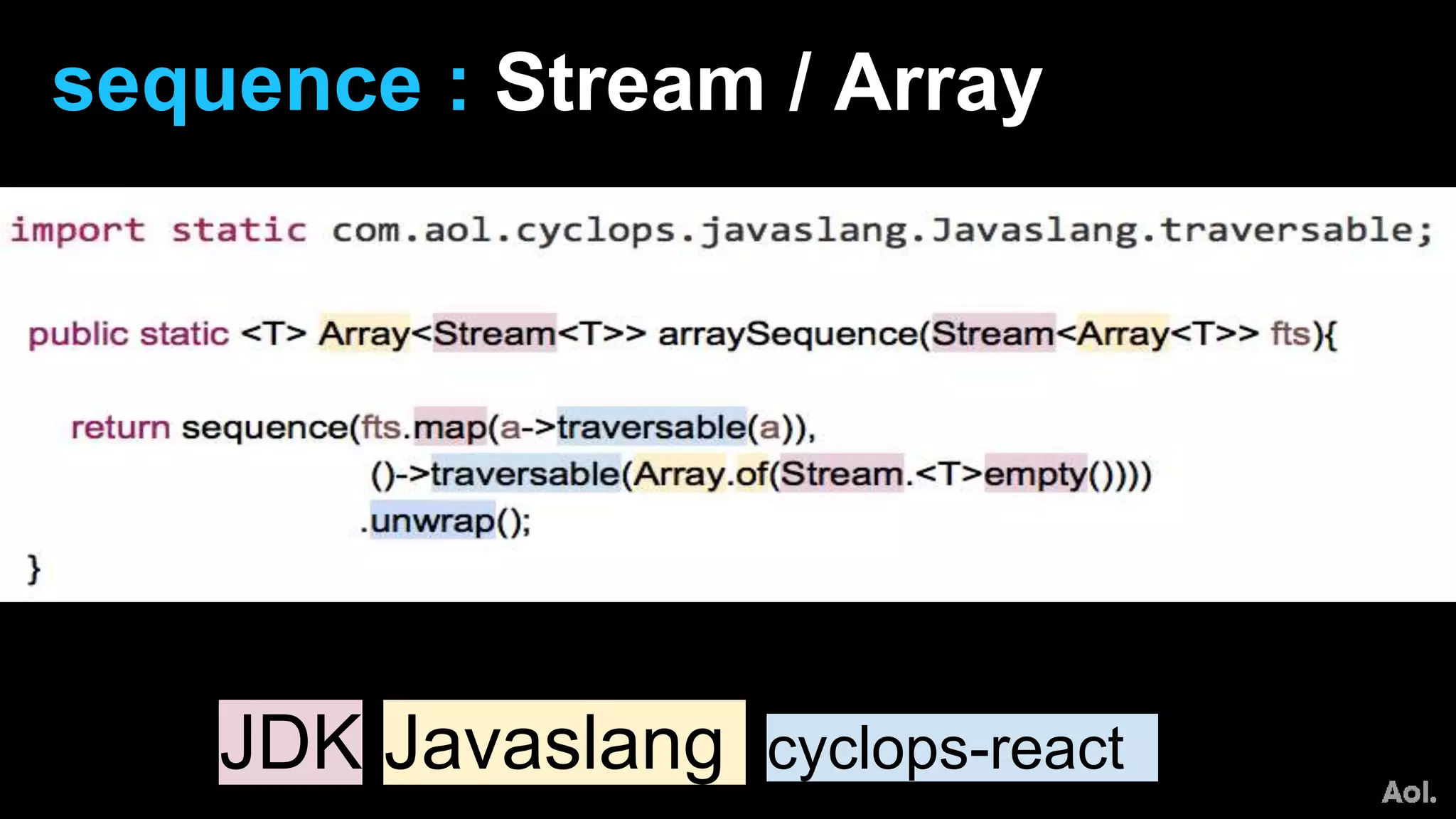 sequence : Stream / Array

import static com.aol.cyclops.javaslang.Javaslang.traversable;

public static <T> Array<Stream<T>> arraySequence(Stream<Array<T>> fts){

return sequence(fts.map(a->traversable(a)),
()->traversable(Array.of(Stream.<T>empty())))
.unwrap();
}

JDK Javaslang cyclops-react

Aol.